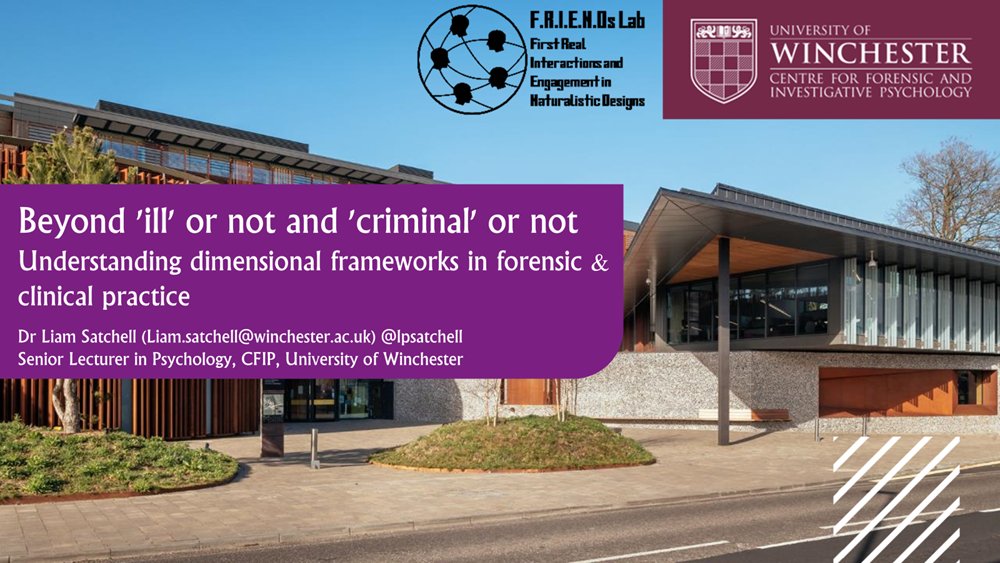 F.R.I.E.N.Ds Lab
First Real Interactions and Engagement in Naturalistic Designs

UNIVERSITY OF
WINCHESTER
CENTRE FOR FORENSIC AND INVESTIGATIVE PSYCHOLOGY

Beyond 'ill' or not and 'criminal' or not
Understanding dimensional frameworks in forensic & clinical practice

Dr Liam Satchell (Liam.satchell@winchester.ac.uk) @lpsatchell
Senior Lecturer in Psychology, CFIP, University of Winchester